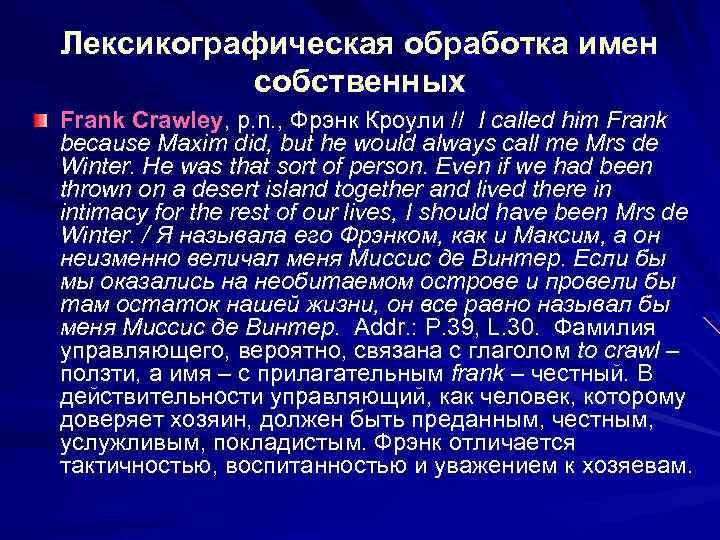 Лексикографическая обработка имен собственных

Frank Crawley, p.n., Фрэнк Кроули // I called him Frank because Maxim did, but he would always call me Mrs de Winter. He was that sort of person. Even if we had been thrown on a desert island together and lived there in intimacy for the rest of our lives, I should have been Mrs de Winter. / Я называла его Фрэнком, как и Максим, а он неизменно величал меня Миссис де Винтер. Если бы мы оказались на необитаемом острове и провели бы там остаток нашей жизни, он все равно называл бы меня Миссис де Винтер. Addr.: P.39, L.30. Фамилия управляющего, вероятно, связана с глаголом to crawl – ползти, а имя – с прилагательным frank – честный. В действительности управляющий, как человек, которому доверяет хозяин, должен быть преданным, честным, услужливым, покладистым. Фрэнк отличается тактичностью, воспитанностью и уважением к хозяевам.